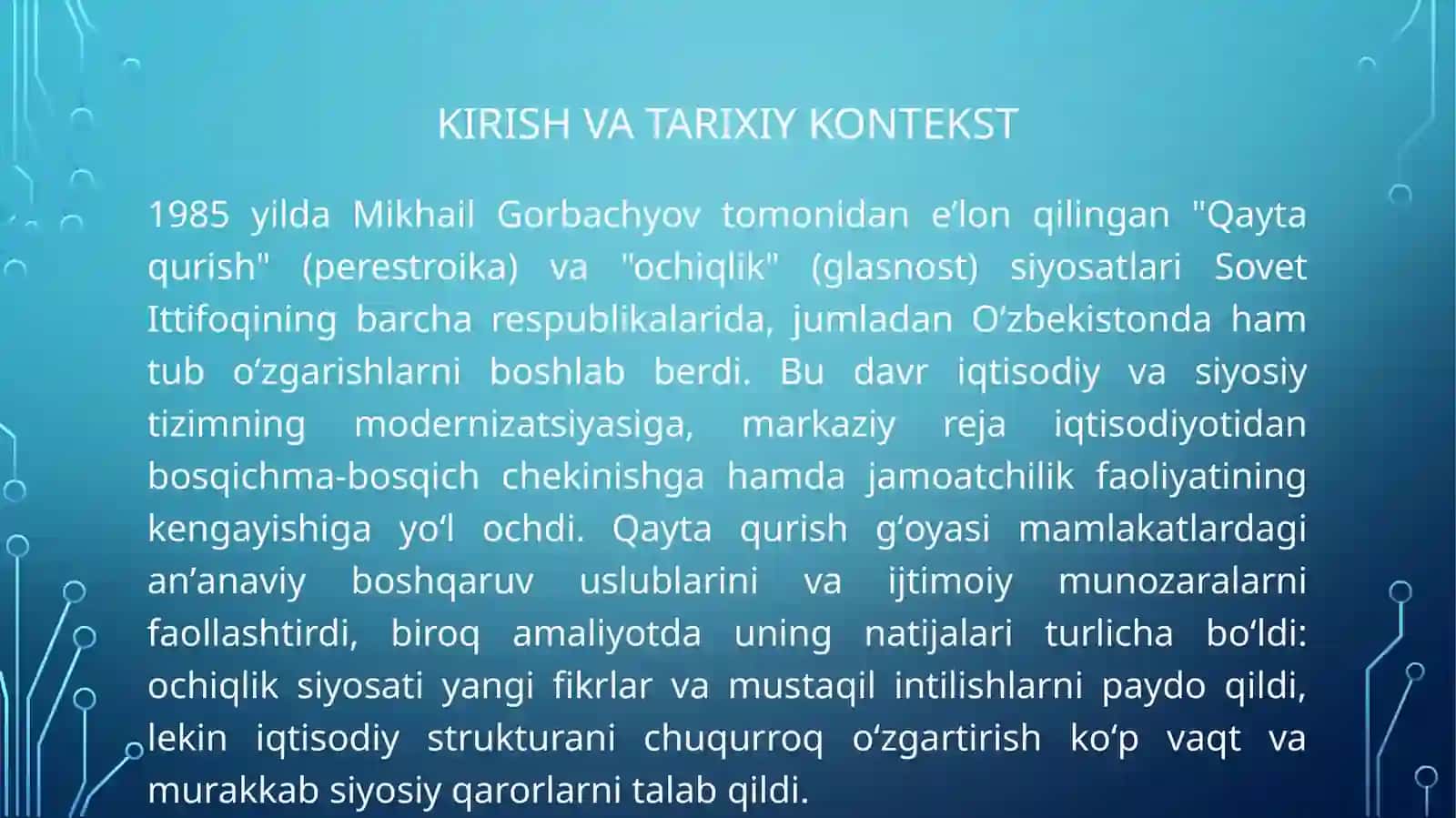 KIRISH VA TARIXIY KONTEKST

1985 yilda Mikhail Gorbachyov tomonidan e’lon qilingan "Qayta qurish" (perestroika) va "ochiqlik" (glasnost) siyosatlari Sovet Ittifoqining barcha respublikalarida, jumladan O‘zbekistonda ham tub o‘zgarishlarni boshlab berdi. Bu davr iqtisodiy va siyosiy tizimning modernizatsiyasiga, markaziy reja iqtisodiyotidan bosqichma-bosqich chekinishga hamda jamoatchilik faoliyatining kengayishiga yo‘l ochdi. Qayta qurish g‘oyasi mamlakatlardagi an’anaviy boshqaruv uslublarini va ijtimoiy munozaralarni faollashtirdi, biroq amaliyotda uning natijalari turlicha bo‘ldi: ochiqlik siyosati yangi fikrlar va mustaqil intilishlarni paydo qildi, lekin iqtisodiy strukturani chuqurroq o‘zgartirish ko‘p vaqt va murakkab siyosiy qarorlarni talab qildi.